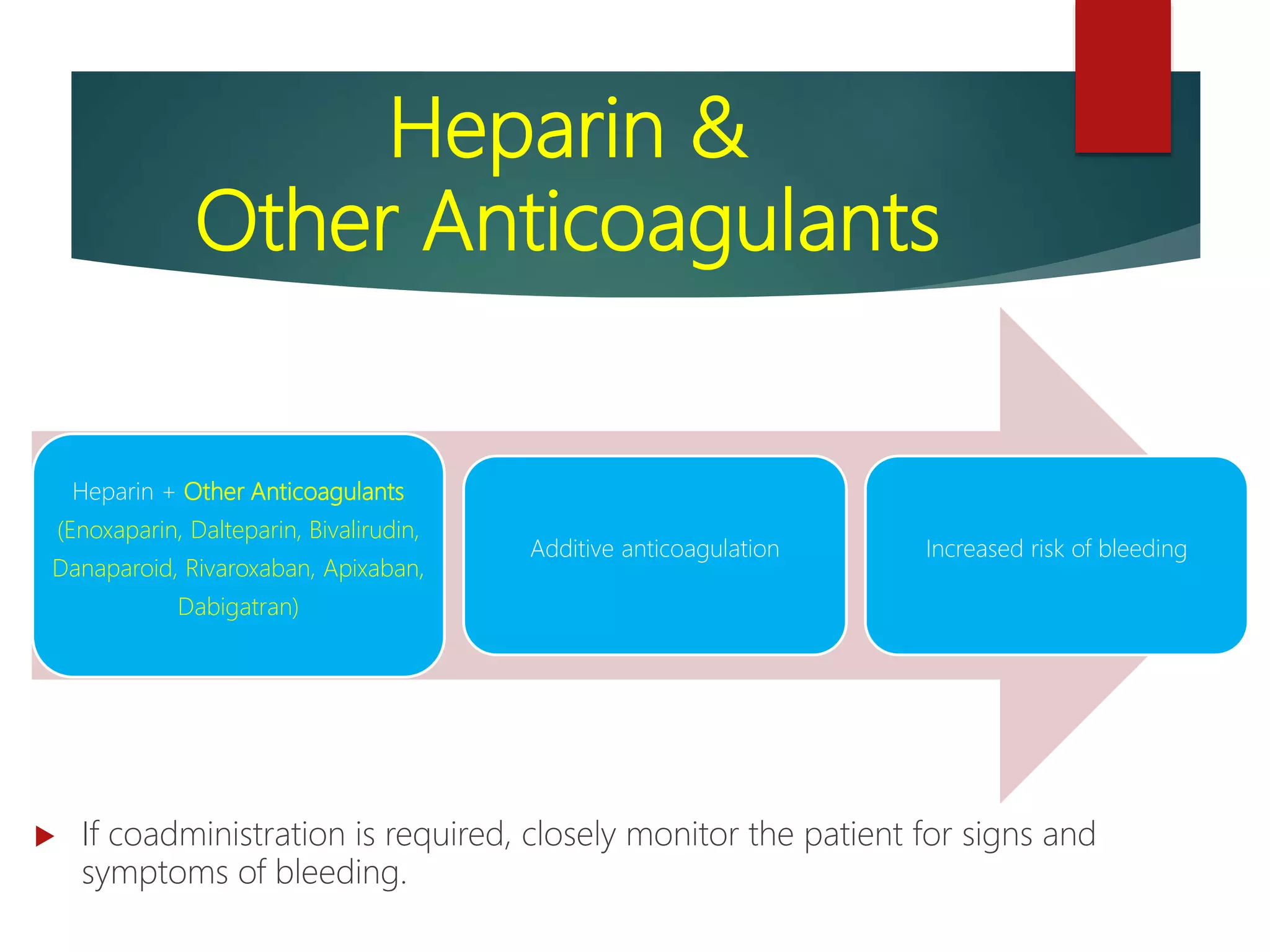 Heparin &
Other Anticoagulants

Heparin + Other Anticoagulants (Enoxaparin, Dalteparin, Bivalirudin, Danaparoid, Rivaroxaban, Apixaban, Dabigatran)

Additive anticoagulation

Increased risk of bleeding

If coadministration is required, closely monitor the patient for signs and symptoms of bleeding.